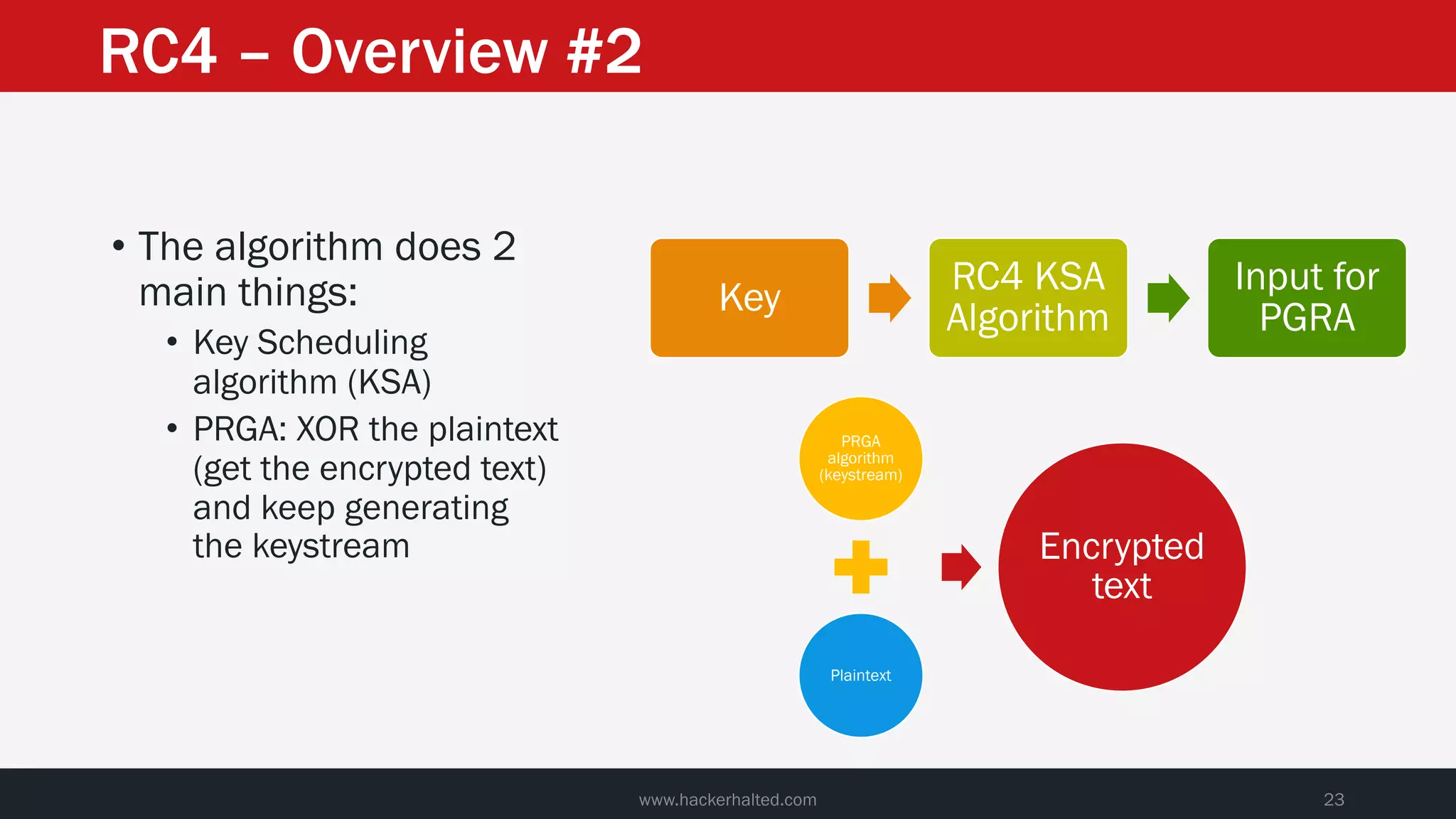 RC4 – Overview #2

• The algorithm does 2 main things:
  • Key Scheduling algorithm (KSA)
  • PRGA: XOR the plaintext (get the encrypted text) and keep generating the keystream

Key

RC4 KSA Algorithm

Input for PGRA

PRGA algorithm (keystream)

Plaintext

Encrypted text

www.hackerhalted.com

23